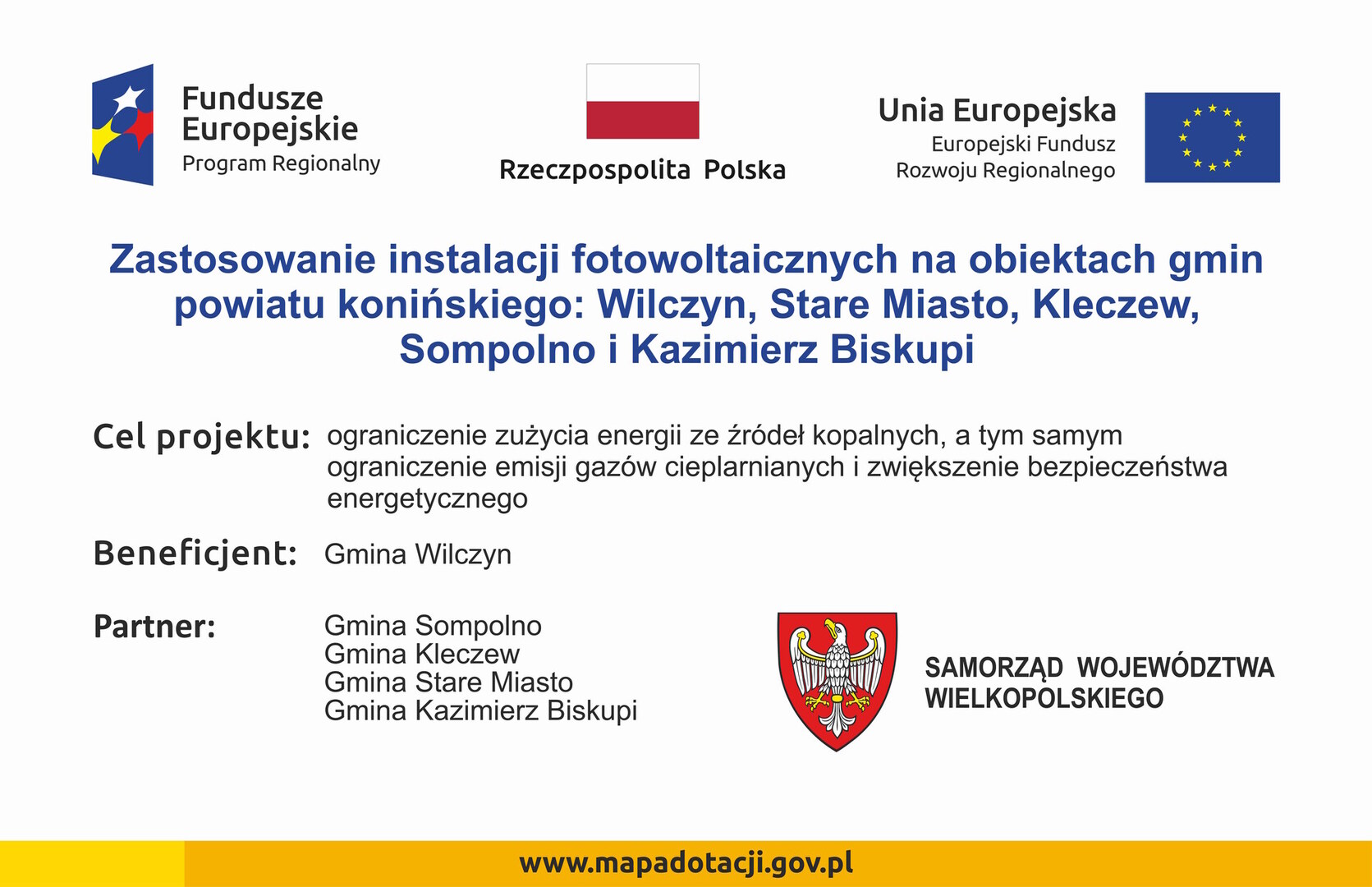 Fundusze Europejskie
Program Regionalny

Rzeczpospolita Polska

Unia Europejska
Europejski Fundusz Rozwoju Regionalnego

Zastosowanie instalacji fotowoltaicznych na obiektach gmin powiatu konińskiego: Wilczyn, Stare Miasto, Kleczew, Sompolno i Kazimierz Biskupi

Cel projektu: ograniczenie zużycia energii ze źródeł kopalnych, a tym samym ograniczenie emisji gazów cieplarnianych i zwiększenie bezpieczeństwa energetycznego

Beneficjent: Gmina Wilczyn

Partner: Gmina Sompolno
Gmina Kleczew
Gmina Stare Miasto
Gmina Kazimierz Biskupi

SAMORZĄD WOJEWÓDZTWA WIELKOPOLSKIEGO

www.mapadotacji.gov.pl